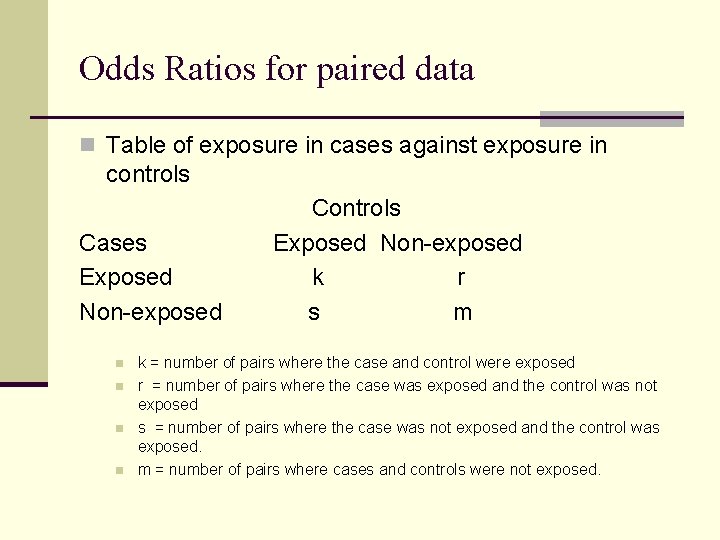 Odds Ratios for paired data

Table of exposure in cases against exposure in controls

| | Controls | |
|---|---|---|
| Cases | Exposed | Non-exposed |
| Exposed | k | r |
| Non-exposed | s | m |

k = number of pairs where the case and control were exposed

r = number of pairs where the case was exposed and the control was not exposed

s = number of pairs where the case was not exposed and the control was exposed.

m = number of pairs where cases and controls were not exposed.